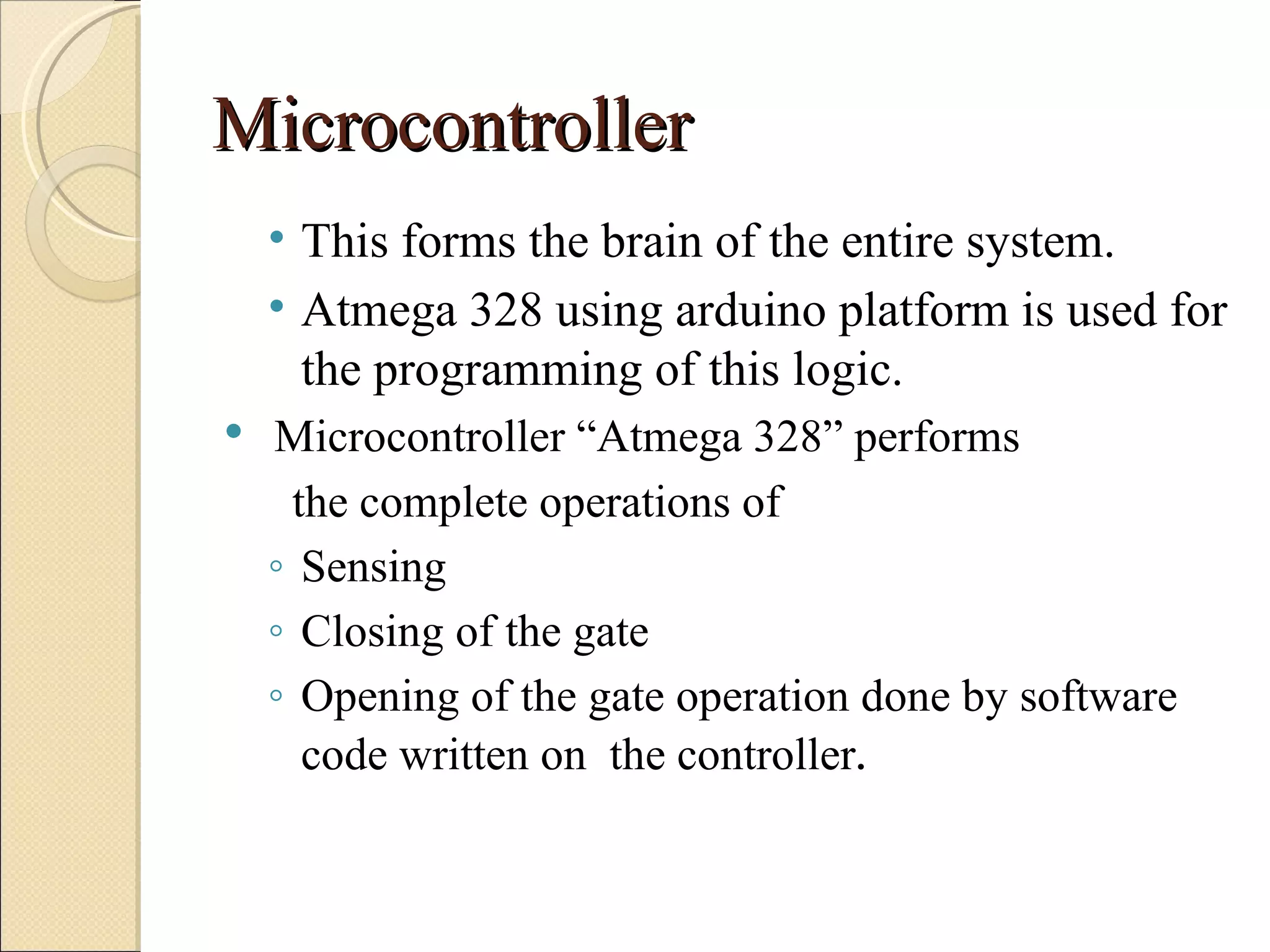 Microcontroller

• This forms the brain of the entire system.

• Atmega 328 using arduino platform is used for the programming of this logic.

• Microcontroller “Atmega 328” performs the complete operations of

◦ Sensing

◦ Closing of the gate

◦ Opening of the gate operation done by software code written on the controller.